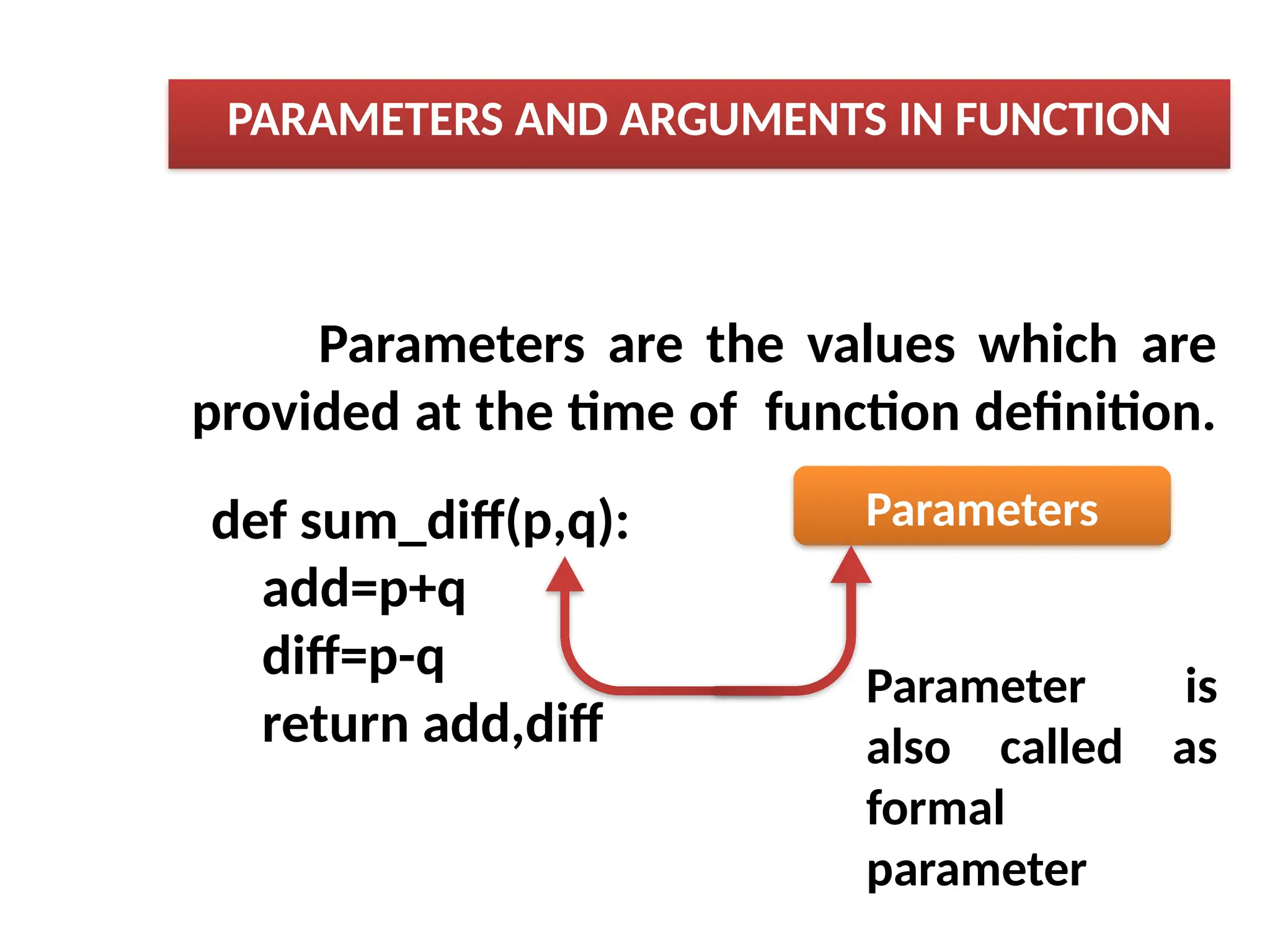 PARAMETERS AND ARGUMENTS IN FUNCTION

Parameters are the values which are provided at the time of function definition.

def sum_diff(p,q):
    add=p+q
    diff=p-q
    return add,diff

Parameters

Parameter is also called as formal parameter